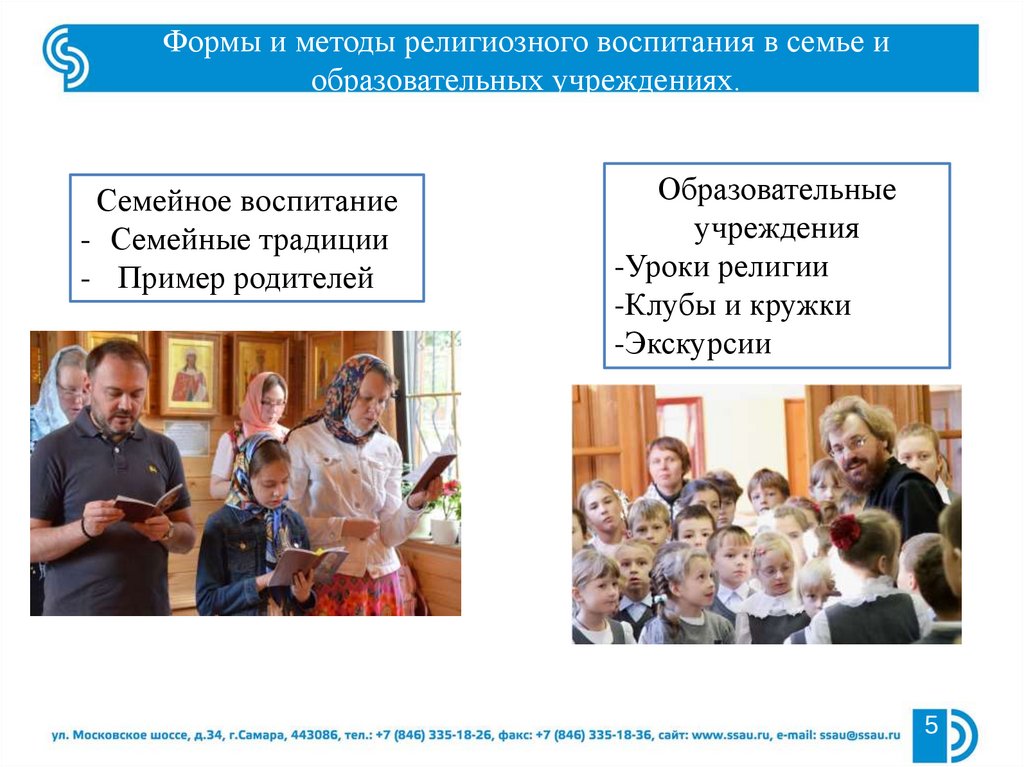 Формы и методы религиозного воспитания в семье и образовательных учреждениях.

Семейное воспитание
- Семейные традиции
- Пример родителей

Образовательные учреждения
-Уроки религии
-Клубы и кружки
-Экскурсии

ул. Московское шоссе, д.34, г.Самара, 443086, тел.: +7 (846) 335-18-26, факс: +7 (846) 335-18-36, сайт: www.ssau.ru, e-mail: ssau@ssau.ru

5